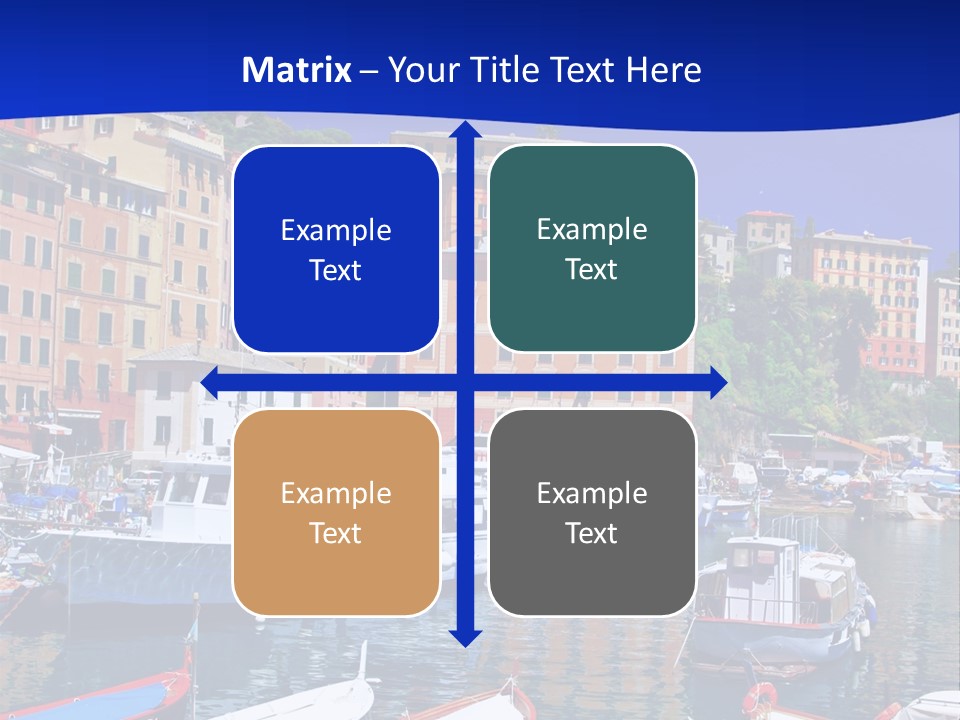 Matrix – Your Title Text Here

Example Text

Example Text

Example Text

Example Text